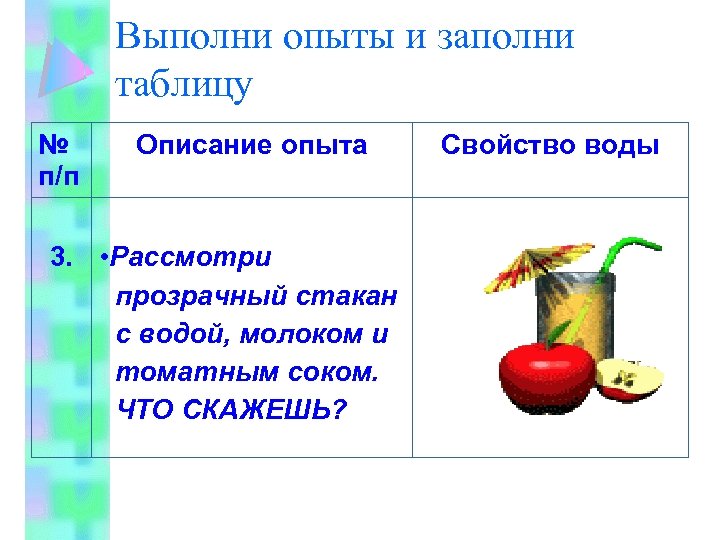 Выполни опыты и заполни таблицу

| № п/п | Описание опыта | Свойство воды |
|---|---|---|
| 3. | •Рассмотри прозрачный стакан с водой, молоком и томатным соком. ЧТО СКАЖЕШЬ? | |